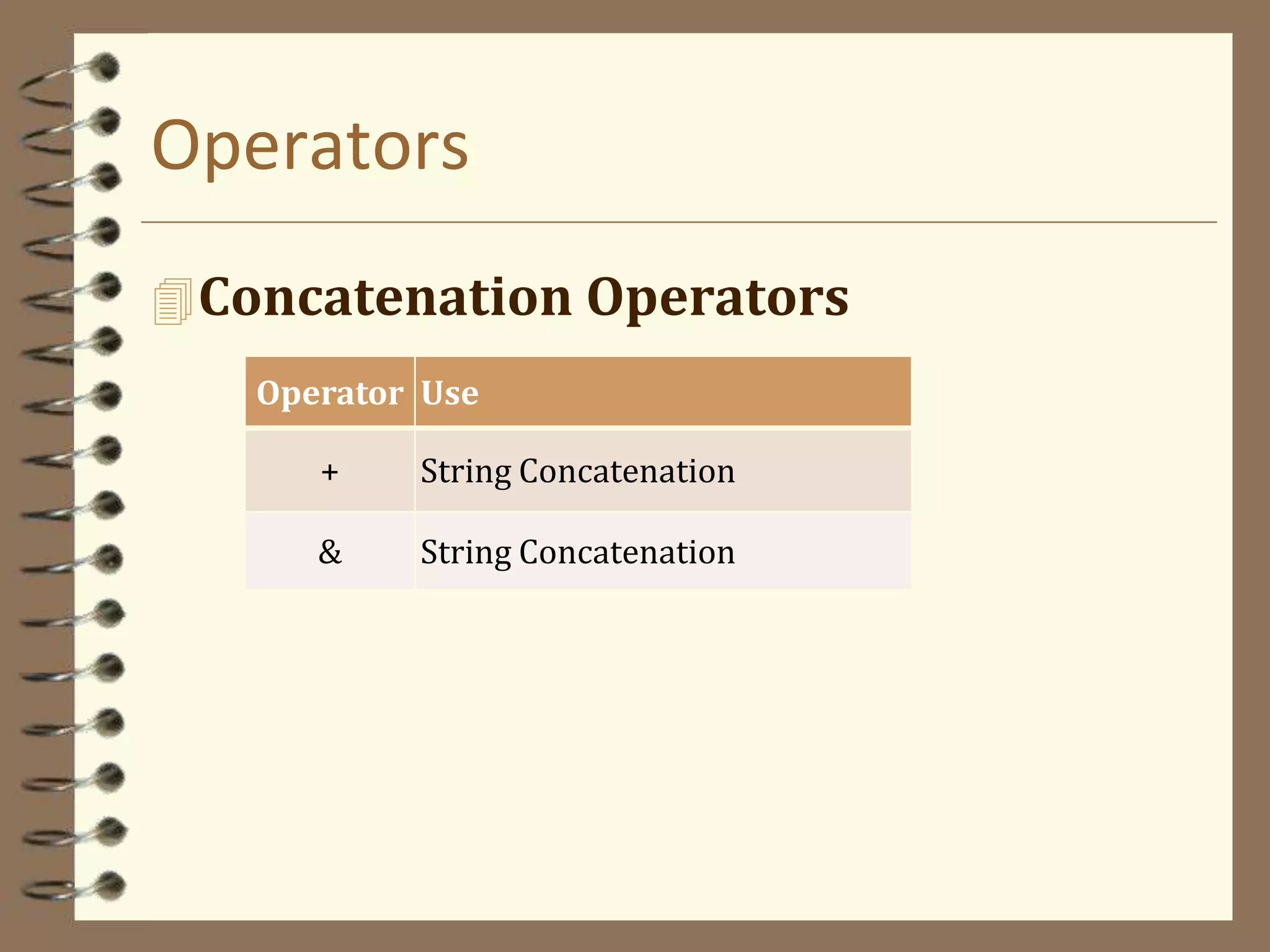 Operators

Concatenation Operators

| Operator | Use |
|---|---|
| + | String Concatenation |
| & | String Concatenation |